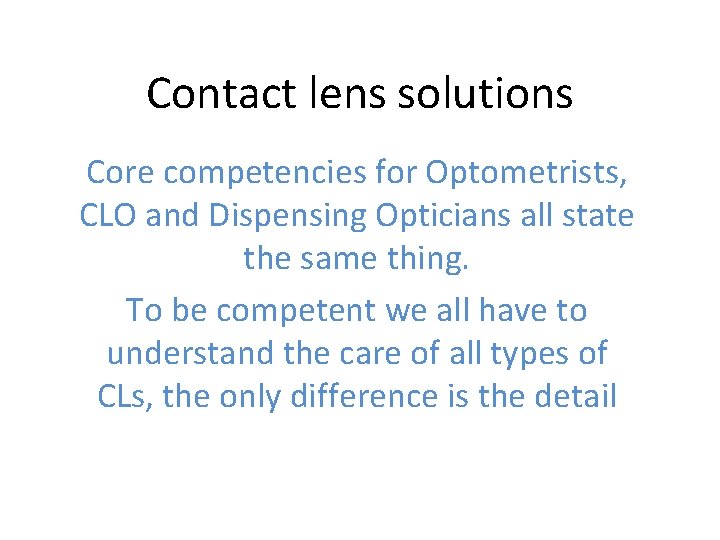 Contact lens solutions

Core competencies for Optometrists, CLO and Dispensing Opticians all state the same thing.

To be competent we all have to understand the care of all types of CLs, the only difference is the detail